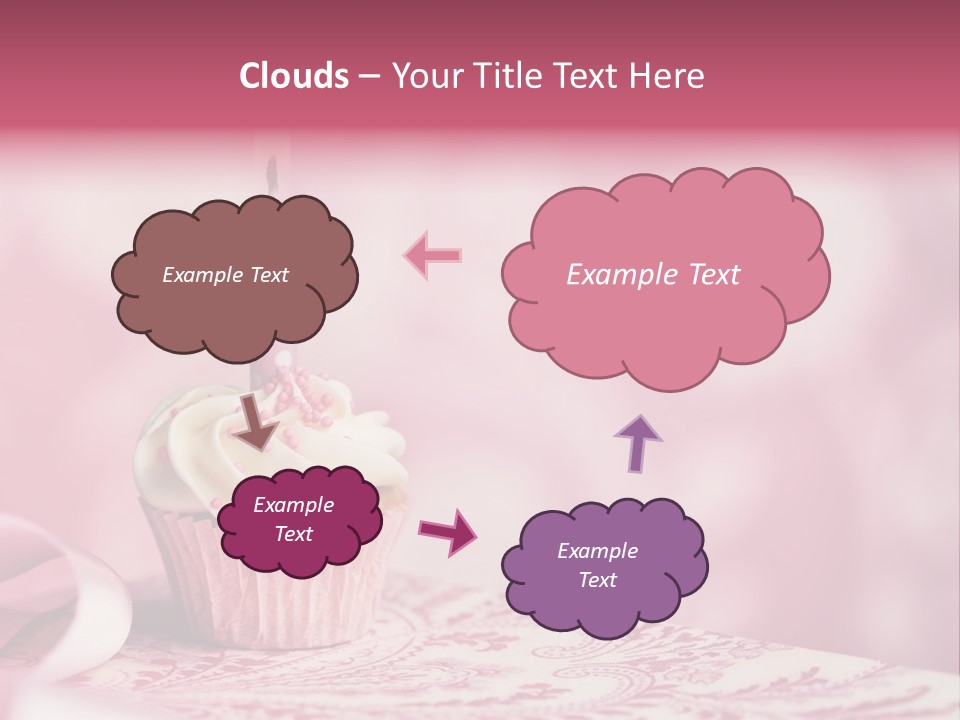 Clouds – Your Title Text Here

Example Text

Example Text

Example Text

Example Text